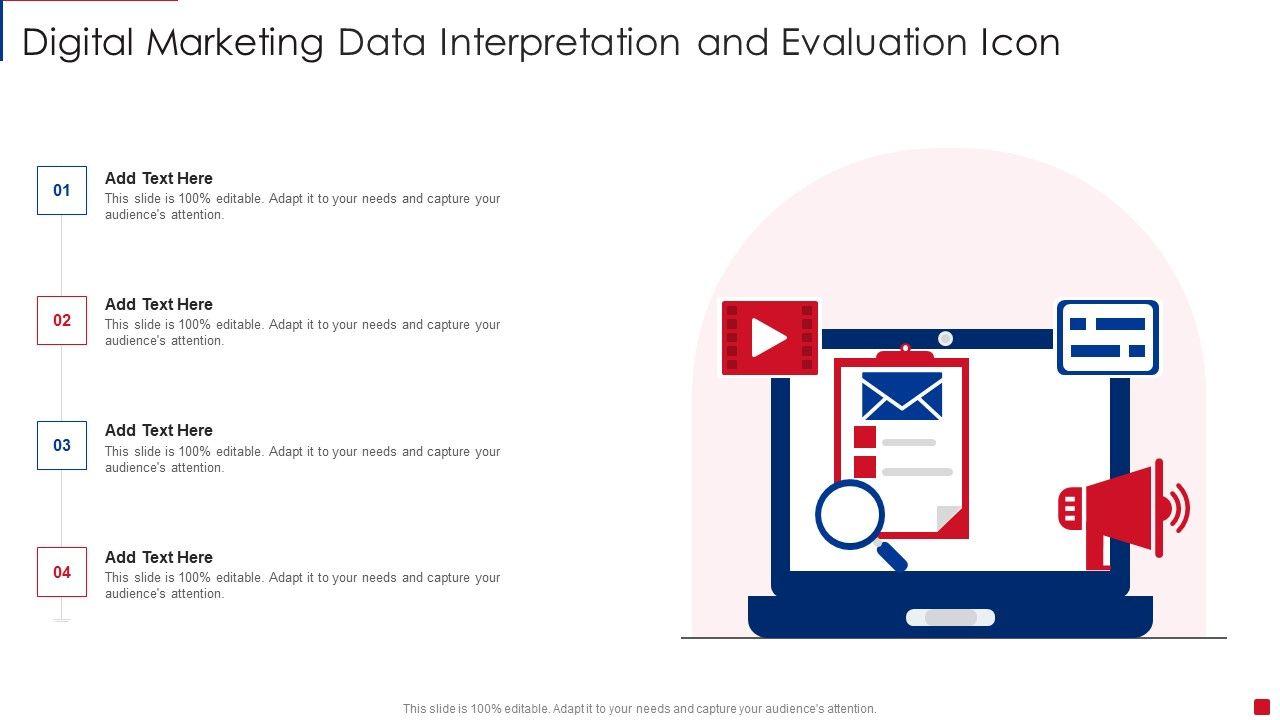 Digital Marketing Data Interpretation and Evaluation Icon

01

Add Text Here

This slide is 100% editable. Adapt it to your needs and capture your audience's attention.

02

Add Text Here

This slide is 100% editable. Adapt it to your needs and capture your audience's attention.

03

Add Text Here

This slide is 100% editable. Adapt it to your needs and capture your audience's attention.

04

Add Text Here

This slide is 100% editable. Adapt it to your needs and capture your audience's attention.

This slide is 100% editable. Adapt it to your needs and capture your audience's attention.